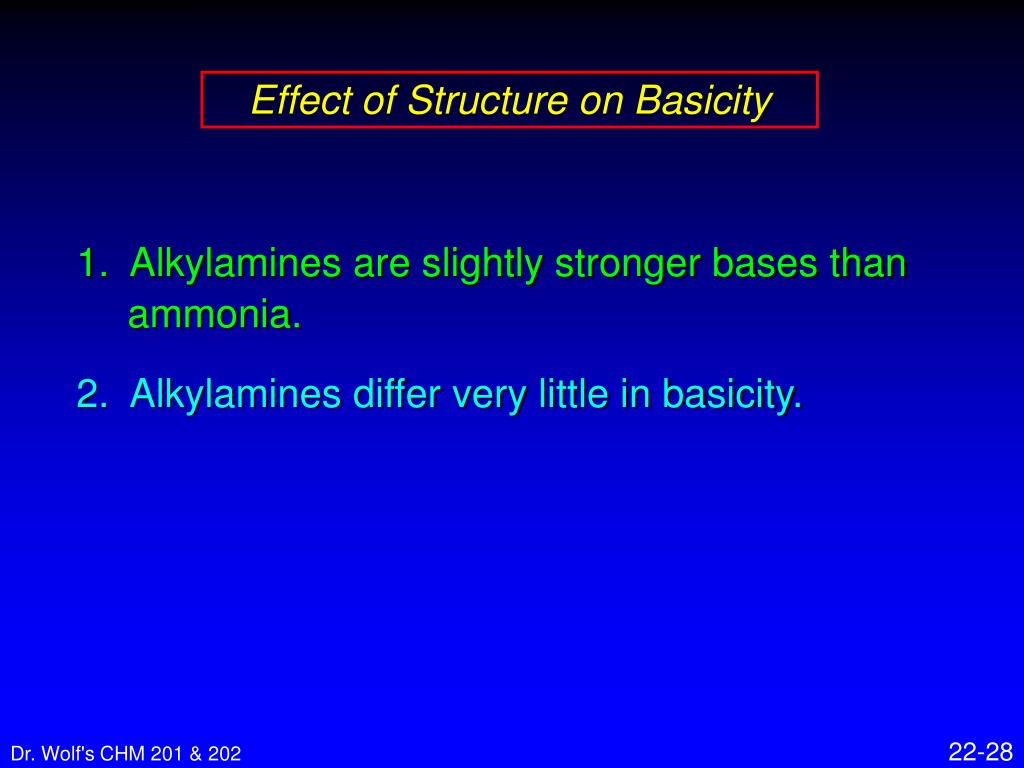 Effect of Structure on Basicity

1. Alkylamines are slightly stronger bases than ammonia.

2. Alkylamines differ very little in basicity.

Dr. Wolf's CHM 201 & 202

22-28